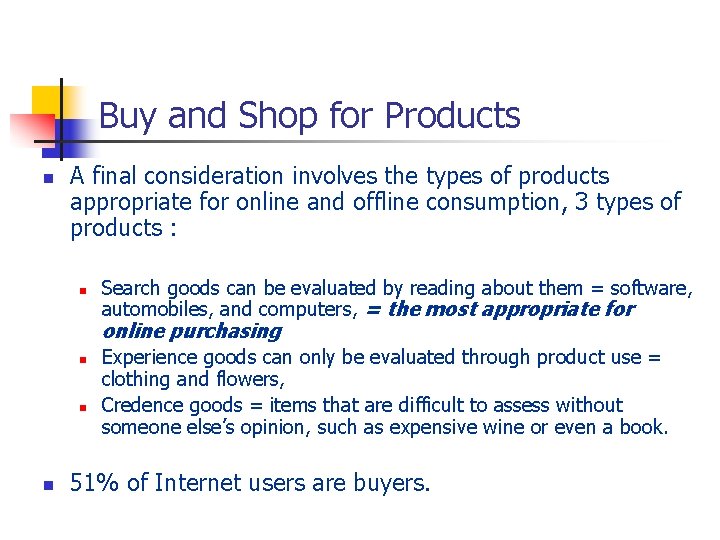 Buy and Shop for Products

A final consideration involves the types of products appropriate for online and offline consumption, 3 types of products :

Search goods can be evaluated by reading about them = software, automobiles, and computers, = the most appropriate for online purchasing

Experience goods can only be evaluated through product use = clothing and flowers,

Credence goods = items that are difficult to assess without someone else's opinion, such as expensive wine or even a book.

51% of Internet users are buyers.